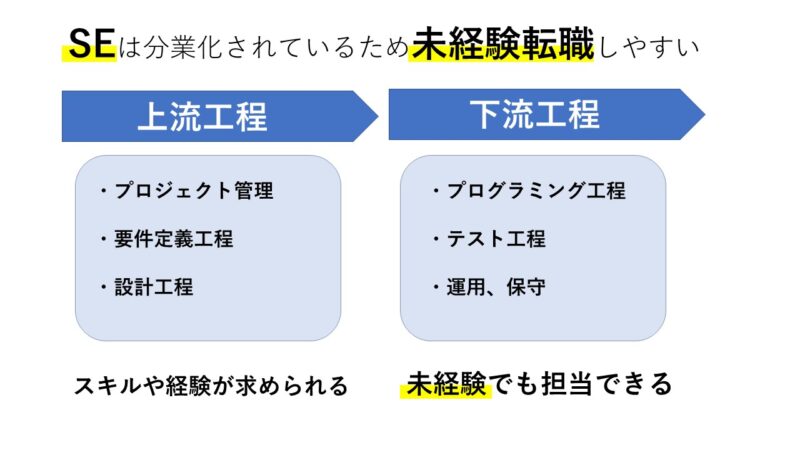 SEは分業化されているため未経験転職しやすい

上流工程

・プロジェクト管理
・要件定義工程
・設計工程

スキルや経験が求められる

下流工程

・プログラミング工程
・テスト工程
・運用、保守

未経験でも担当できる